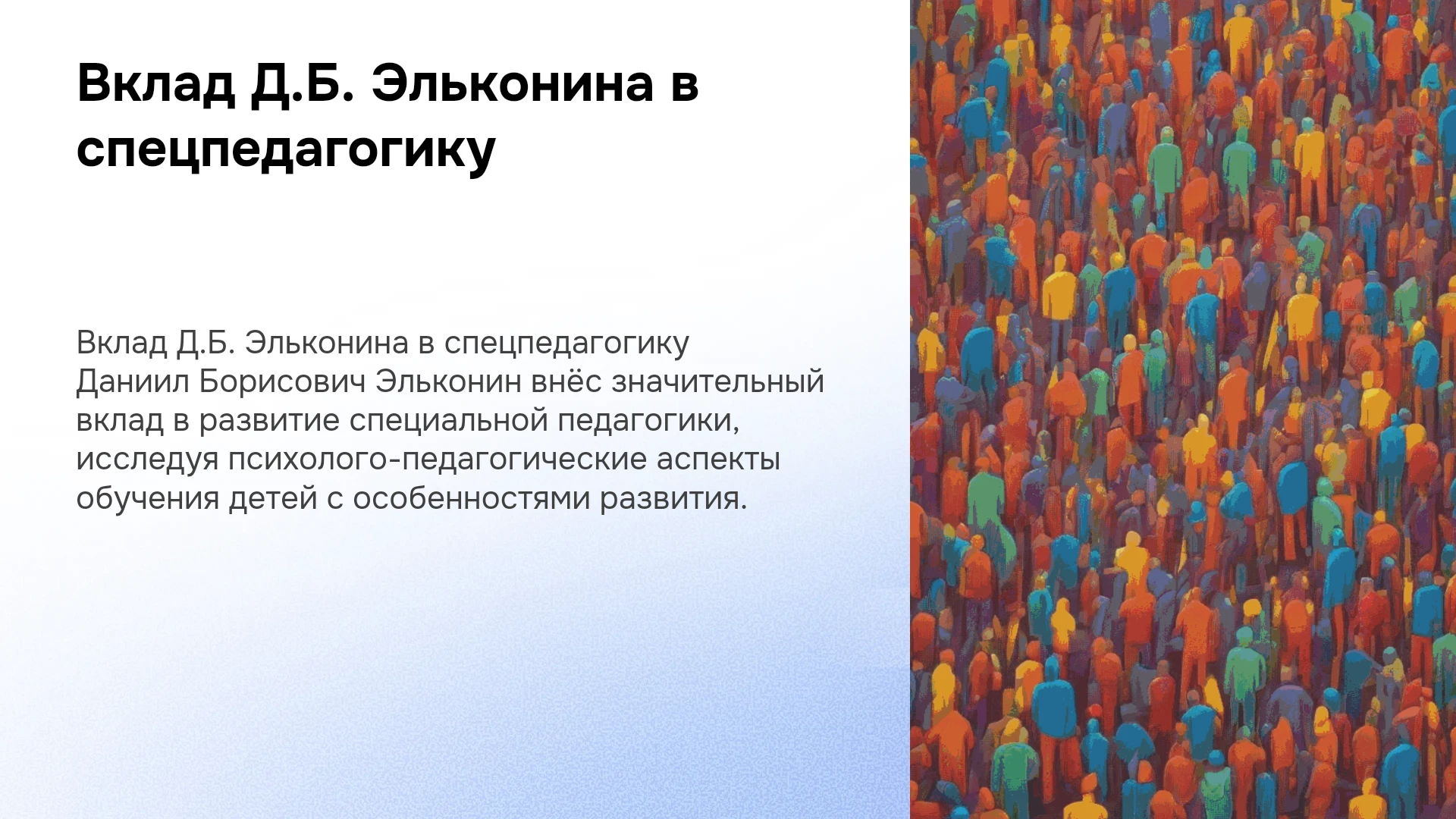 Вклад Д.Б. Эльконина в спецпедагогику

Вклад Д.Б. Эльконина в спецпедагогику Даниил Борисович Эльконин внёс значительный вклад в развитие специальной педагогики, исследуя психолого-педагогические аспекты обучения детей с особенностями развития.